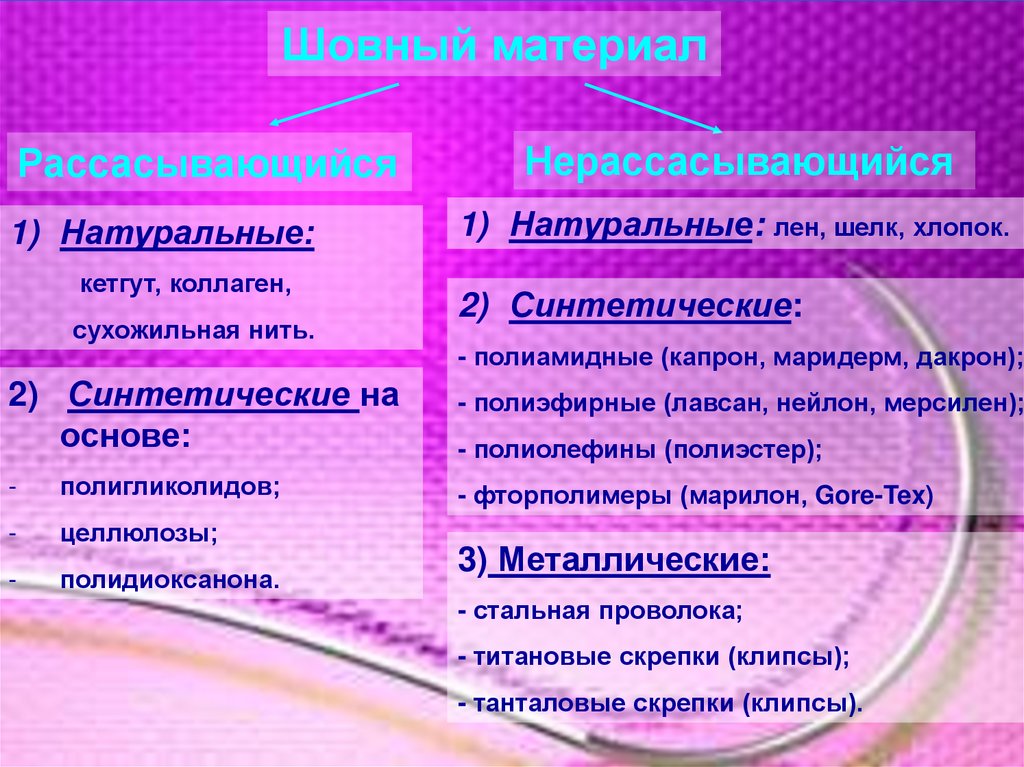 Шовный материал

Рассасывающийся

1) Натуральные:
кетгут, коллаген,
сухожильная нить.

2) Синтетические на основе:
- полигликолидов;
- целлюлозы;
- полидиоксанона.

Нерассасывающийся

1) Натуральные: лен, шелк, хлопок.

2) Синтетические:
- полиамидные (капрон, маридерм, дакрон);
- полиэфирные (лавсан, нейлон, мерсилен);
- полиолефины (полиэстер);
- фторполимеры (марилон, Gore-Tex)

3) Металлические:
- стальная проволока;
- титановые скрепки (клипсы);
- танталовые скрепки (клипсы).